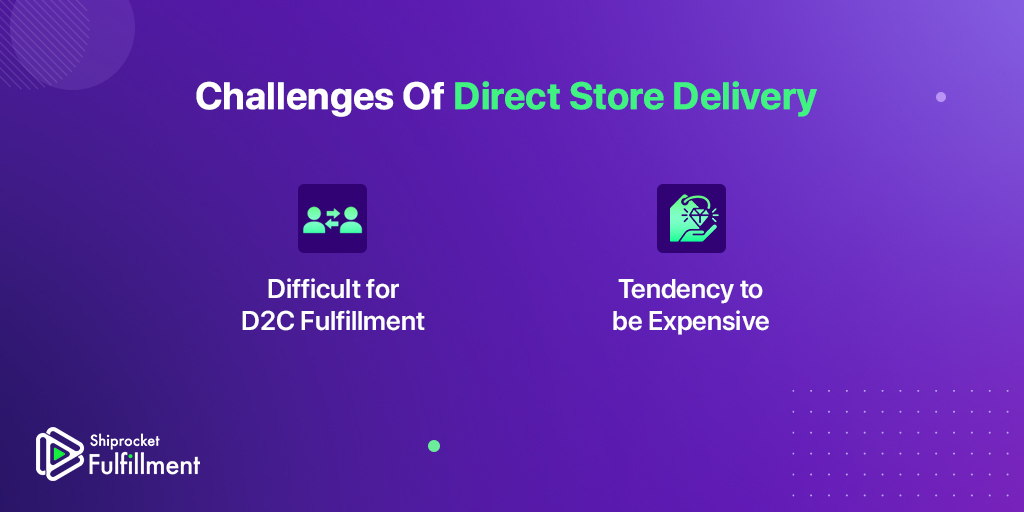 Challenges Of Direct Store Delivery

Difficult for D2C Fulfillment

Tendency to be Expensive

Shiprocket Fulfillment